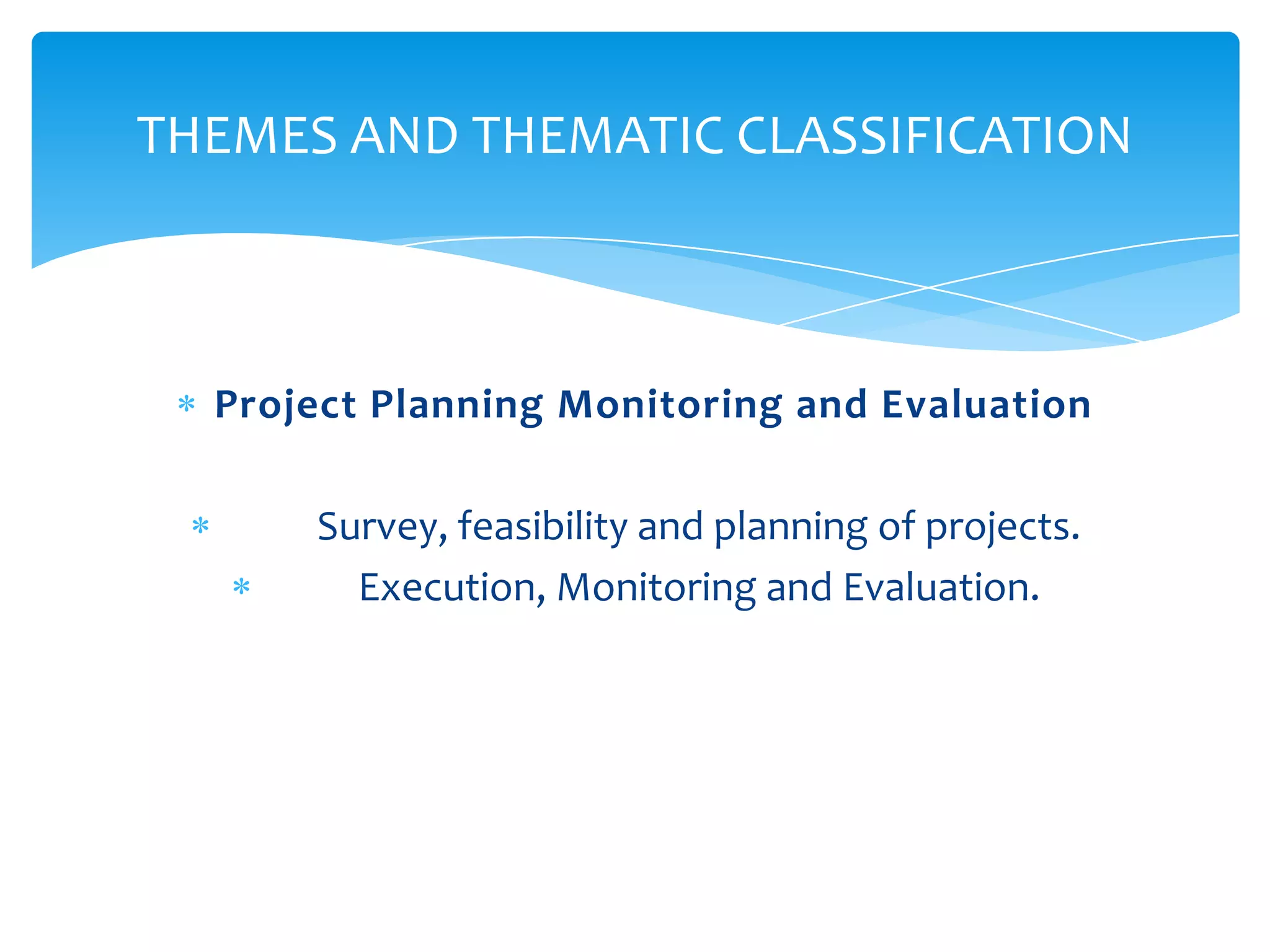 THEMES AND THEMATIC CLASSIFICATION

* Project Planning Monitoring and Evaluation

* Survey, feasibility and planning of projects.
* Execution, Monitoring and Evaluation.